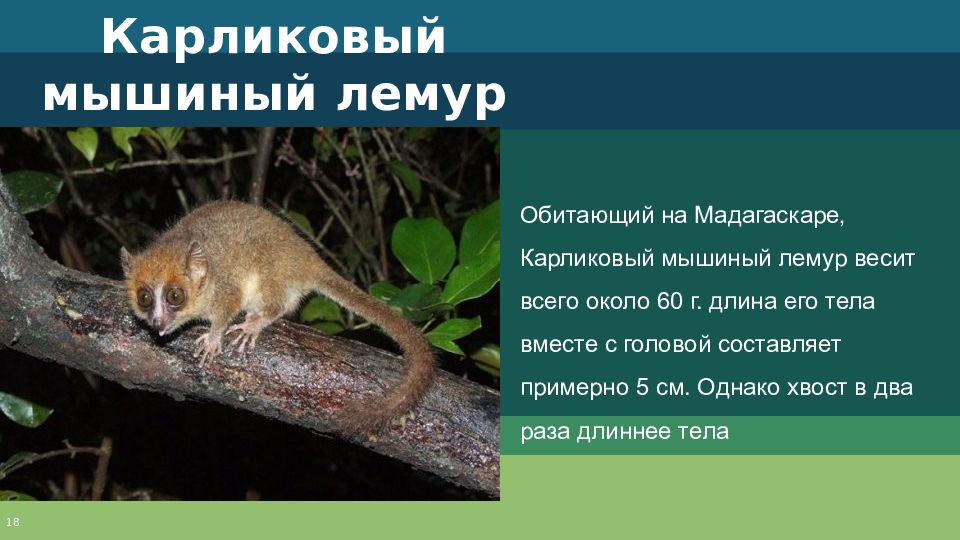 Карликовый мышиный лемур

Обитающий на Мадагаскаре, Карликовый мышиный лемур весит всего около 60 г. длина его тела вместе с головой составляет примерно 5 см. Однако хвост в два раза длиннее тела

18